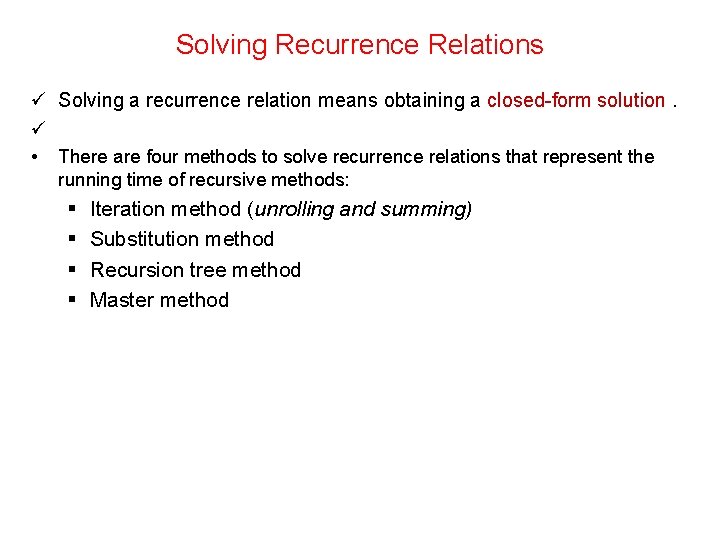 Solving Recurrence Relations

✓ Solving a recurrence relation means obtaining a closed-form solution .

✓

• There are four methods to solve recurrence relations that represent the running time of recursive methods:

▪ Iteration method (unrolling and summing)

▪ Substitution method

▪ Recursion tree method

▪ Master method